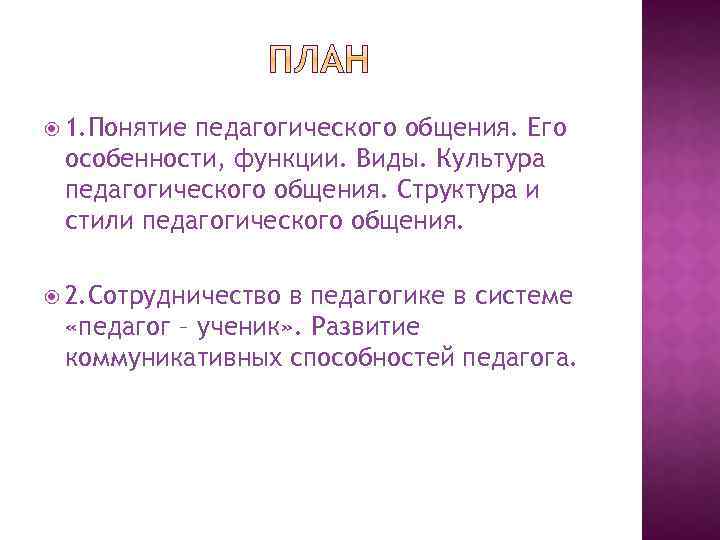 ПЛАН

1.Понятие педагогического общения. Его особенности, функции. Виды. Культура педагогического общения. Структура и стили педагогического общения.

2.Сотрудничество в педагогике в системе «педагог – ученик». Развитие коммуникативных способностей педагога.